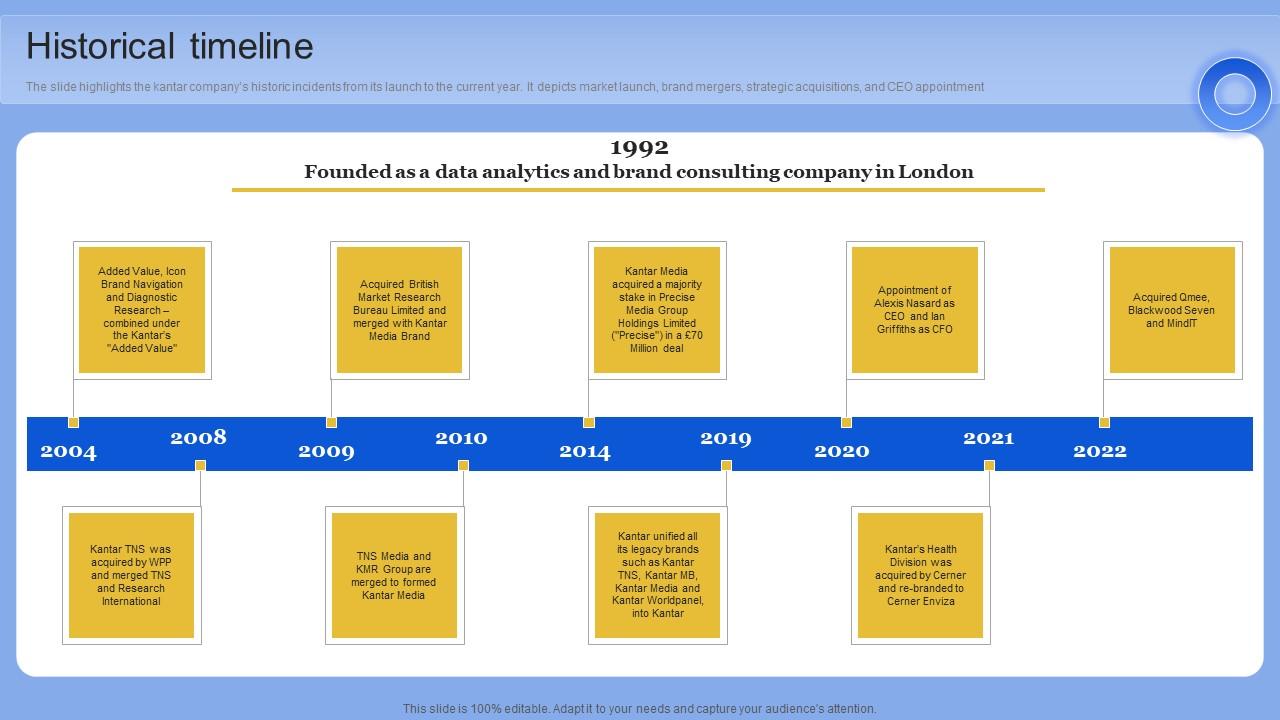 Historical timeline

The slide highlights the kantar company's historic incidents from its launch to the current year. It depicts market launch, brand mergers, strategic acquisitions, and CEO appointment

1992
Founded as a data analytics and brand consulting company in London

Added Value, Icon Brand Navigation and Diagnostic Research – combined under the Kantar's "Added Value"

Acquired British Market Research Bureau Limited and merged with Kantar Media Brand

Kantar Media acquired a majority stake in Precise Media Group Holdings Limited ("Precise") in a £70 Million deal

Appointment of Alexis Nasard as CEO and Ian Griffiths as CFO

Acquired Qmee, Blackwood Seven and MindIT

2004 2008 2009 2010 2014 2019 2020 2021 2022

Kantar TNS was acquired by WPP and merged TNS and Research International

TNS Media and KMR Group are merged to formed Kantar Media

Kantar unified all its legacy brands such as Kantar TNS, Kantar MB, Kantar Media and Kantar Worldpanel, into Kantar

Kantar's Health Division was acquired by Cerner and re-branded to Cerner Enviza

This slide is 100% editable. Adapt it to your needs and capture your audience's attention.